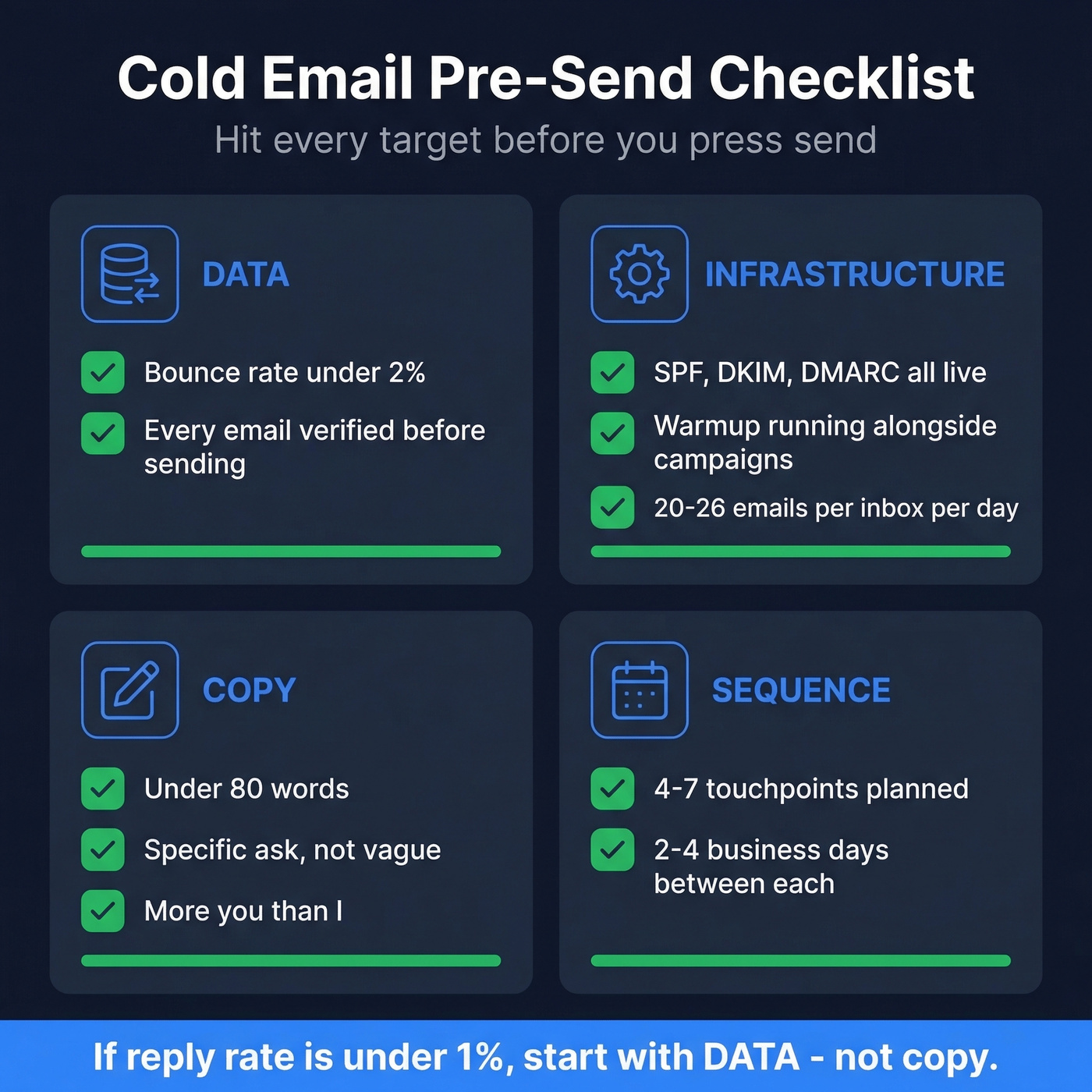 Cold Email Pre-Send Checklist

Hit every target before you press send

DATA

Bounce rate under 2%

Every email verified before sending

INFRASTRUCTURE

SPF, DKIM, DMARC all live

Warmup running alongside campaigns

20-26 emails per inbox per day

COPY

Under 80 words

Specific ask, not vague

More you than I

SEQUENCE

4-7 touchpoints planned

2-4 business days between each

If reply rate is under 1%, start with DATA - not copy.